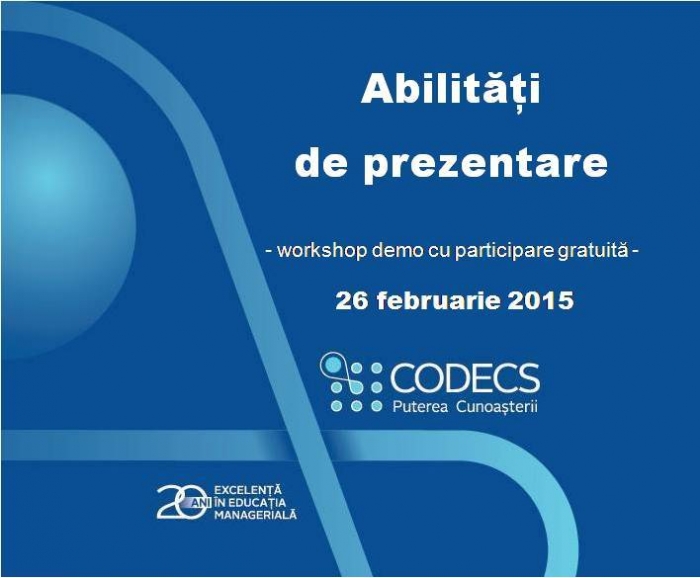 Abilități de prezentare

- workshop demo cu participare gratuită -

26 februarie 2015

CODECS
Puterea Cunoașterii

20 ANI EXCELENȚĂ ÎN EDUCAȚIA MANAGERIALĂ